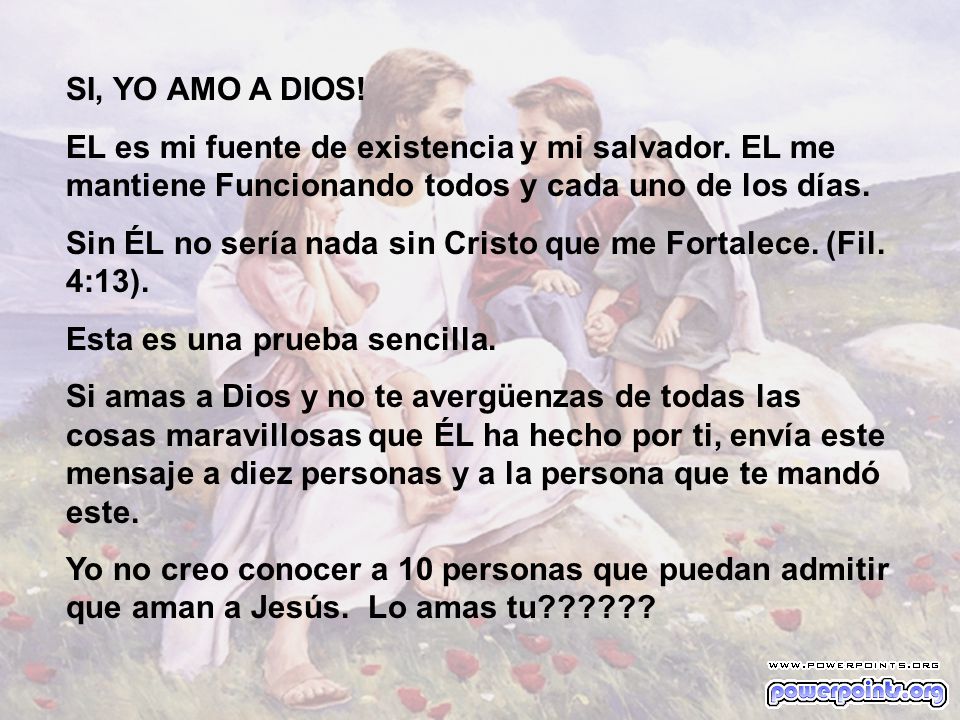 SI, YO AMO A DIOS!

EL es mi fuente de existencia y mi salvador. EL me mantiene Funcionando todos y cada uno de los días.

Sin ÉL no sería nada sin Cristo que me Fortalece. (Fil. 4:13).

Esta es una prueba sencilla.

Si amas a Dios y no te avergüenzas de todas las cosas maravillosas que ÉL ha hecho por ti, envía este mensaje a diez personas y a la persona que te mandó este.

Yo no creo conocer a 10 personas que puedan admitir que aman a Jesús. Lo amas tu??????

WWW.POWERPOINTS.ORG
powerpoints.org